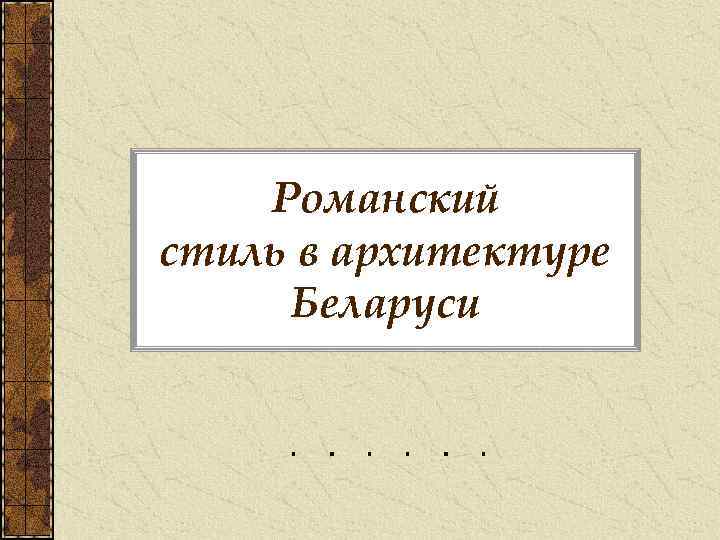 Романский стиль в архитектуре Беларуси

. . . . . .